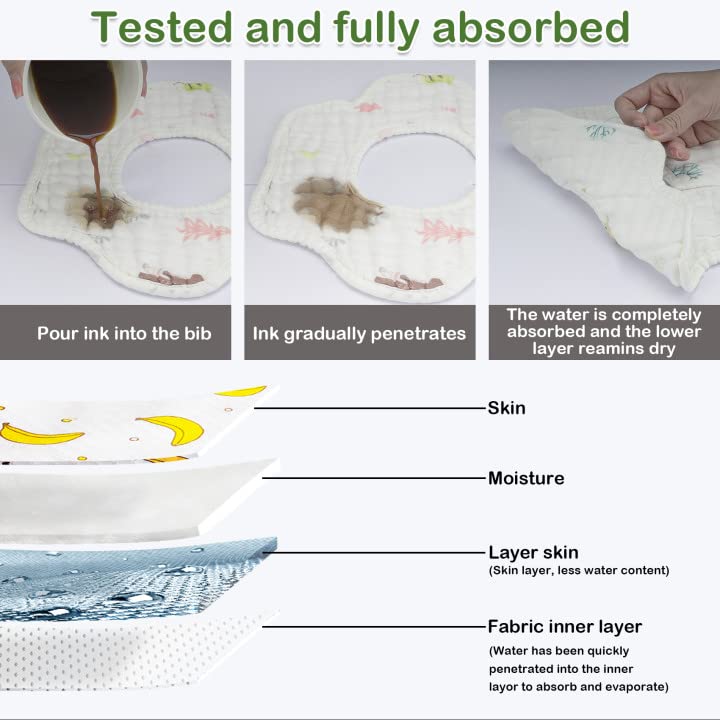 Tested and fully absorbed

Pour ink into the bib

Ink gradually penetrates

The water is completely absorbed and the lower layer reamins dry

Skin

Moisture

Layer skin
(Skin layer, less water content)

Fabric inner layer
(Water has been quickly penetrated into the inner layor to absorb and evaporate)